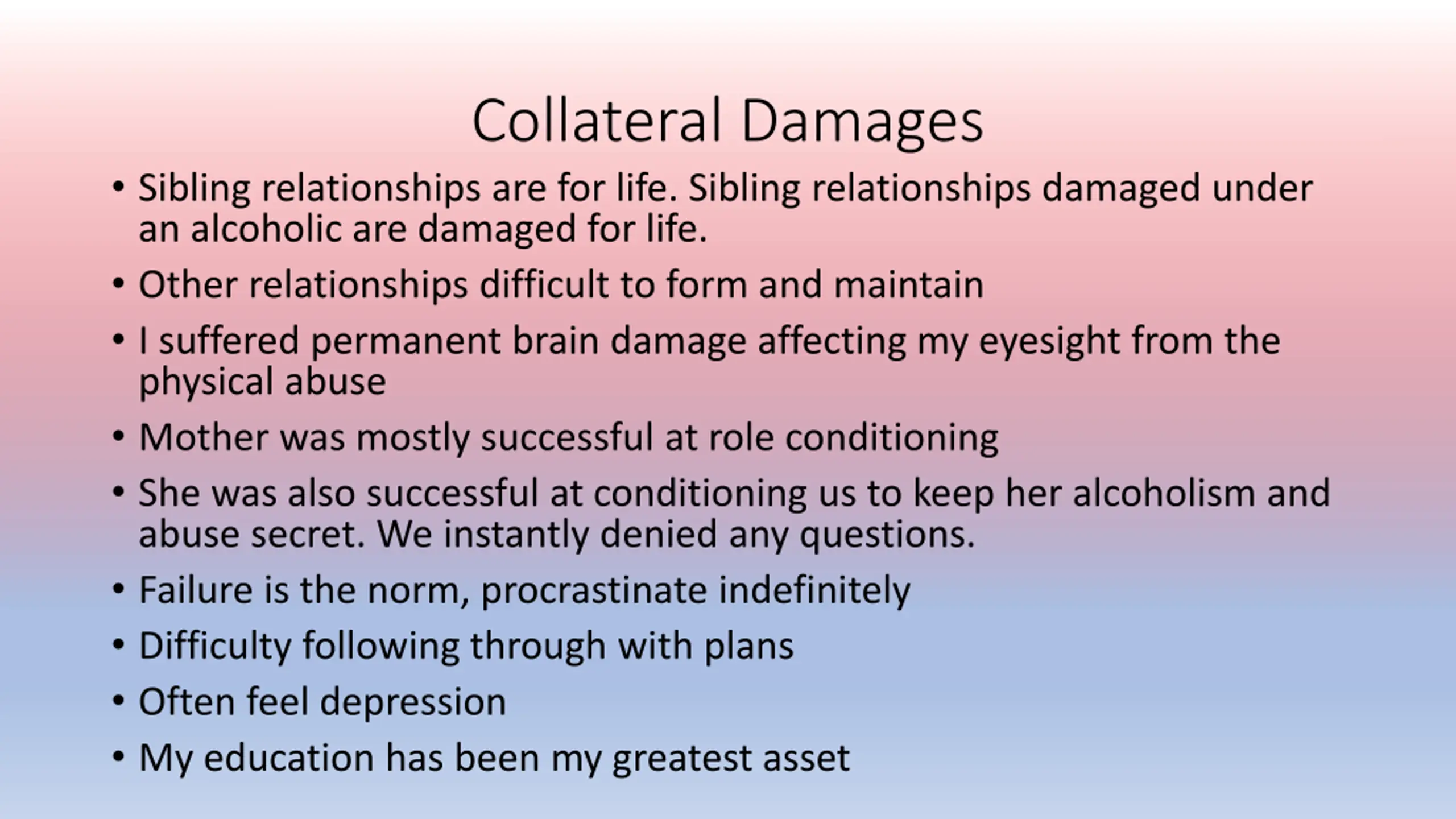 Collateral Damages

• Sibling relationships are for life. Sibling relationships damaged under an alcoholic are damaged for life.
• Other relationships difficult to form and maintain
• I suffered permanent brain damage affecting my eyesight from the physical abuse
• Mother was mostly successful at role conditioning
• She was also successful at conditioning us to keep her alcoholism and abuse secret. We instantly denied any questions.
• Failure is the norm, procrastinate indefinitely
• Difficulty following through with plans
• Often feel depression
• My education has been my greatest asset